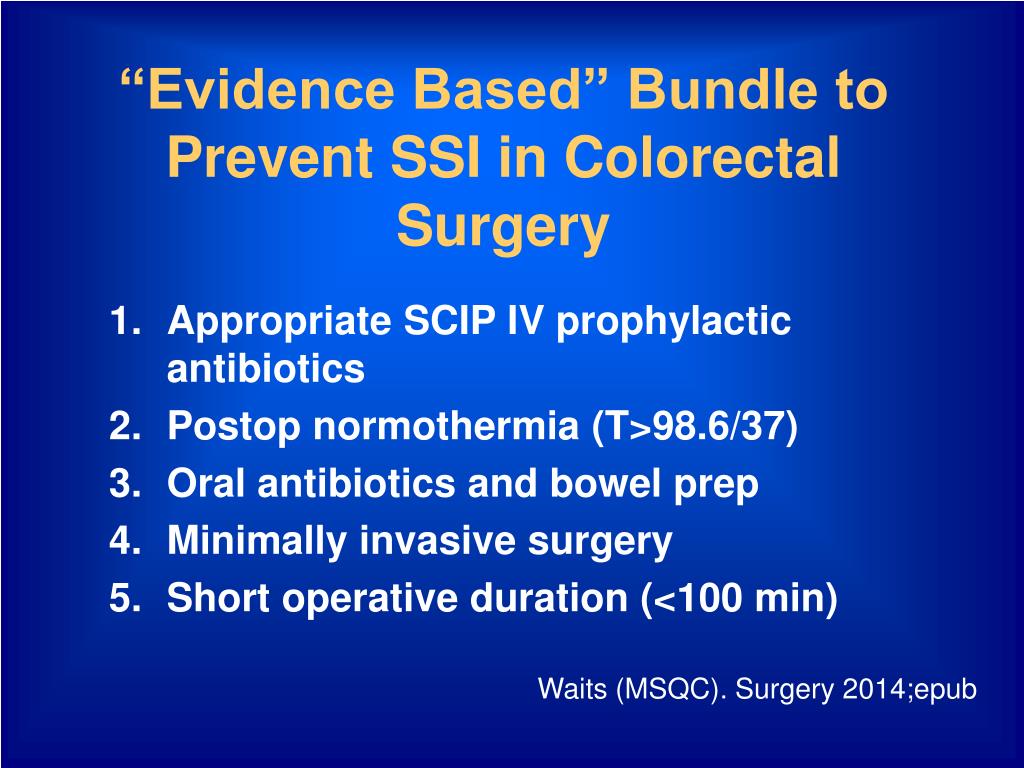 “Evidence Based” Bundle to Prevent SSI in Colorectal Surgery

1. Appropriate SCIP IV prophylactic antibiotics
2. Postop normothermia (T>98.6/37)
3. Oral antibiotics and bowel prep
4. Minimally invasive surgery
5. Short operative duration (<100 min)

Waits (MSQC). Surgery 2014;epub